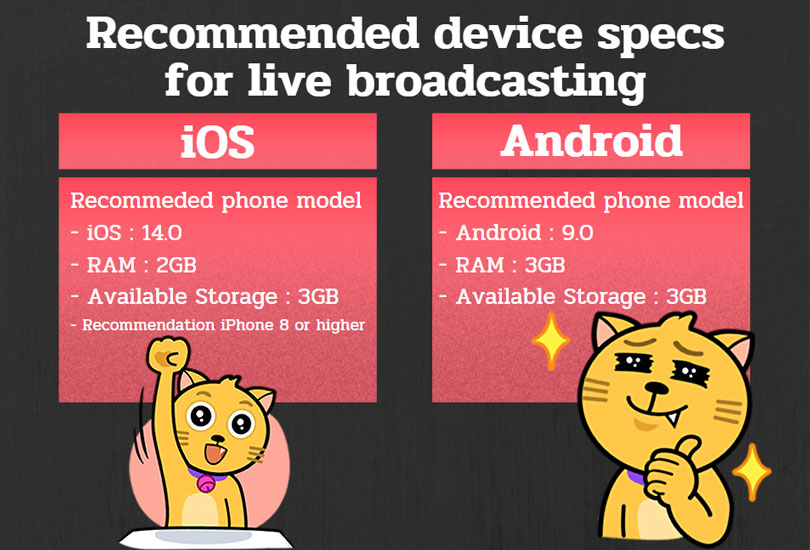 Recommended device specs for live broadcasting

iOS

Recommeded phone model
- iOS : 14.0
- RAM : 2GB
- Available Storage : 3GB
- Recommendation iPhone 8 or higher

Android

Recommeded phone model
- Android : 9.0
- RAM : 3GB
- Available Storage : 3GB